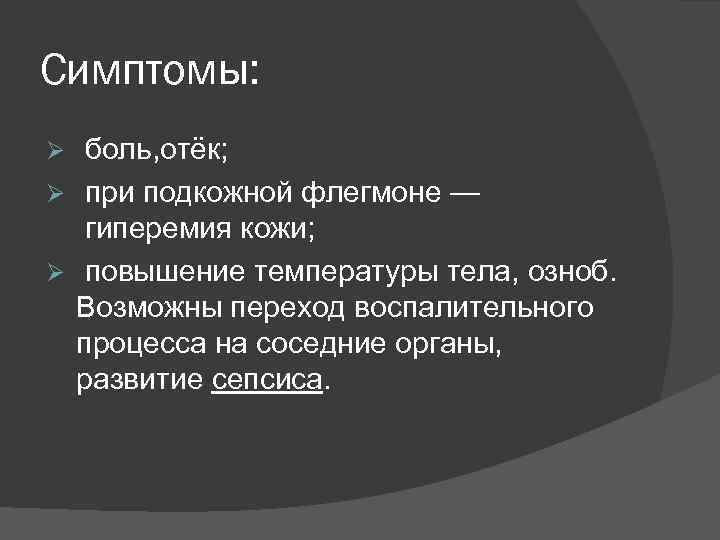 Симптомы:

➢ боль,отёк;

➢ при подкожной флегмоне — гиперемия кожи;

➢ повышение температуры тела, озноб. Возможны переход воспалительного процесса на соседние органы, развитие сепсиса.